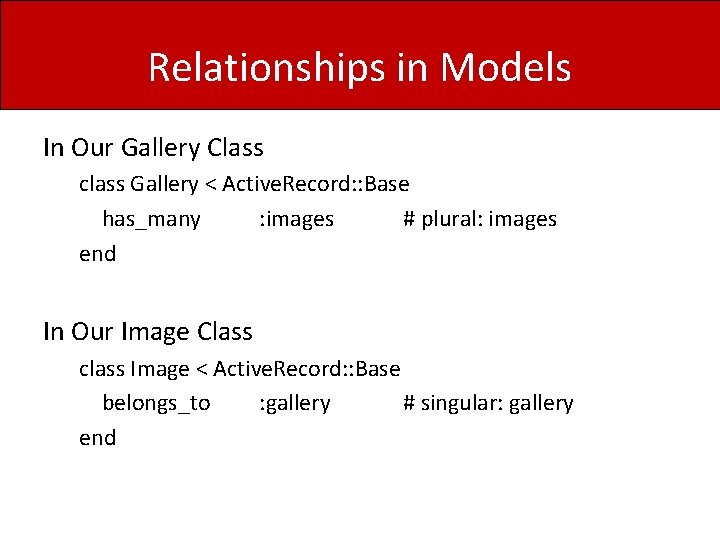 Relationships in Models

In Our Gallery Class

class Gallery < ActiveRecord::Base

has_many :images # plural: images

end

In Our Image Class

class Image < ActiveRecord::Base

belongs_to :gallery # singular: gallery

end